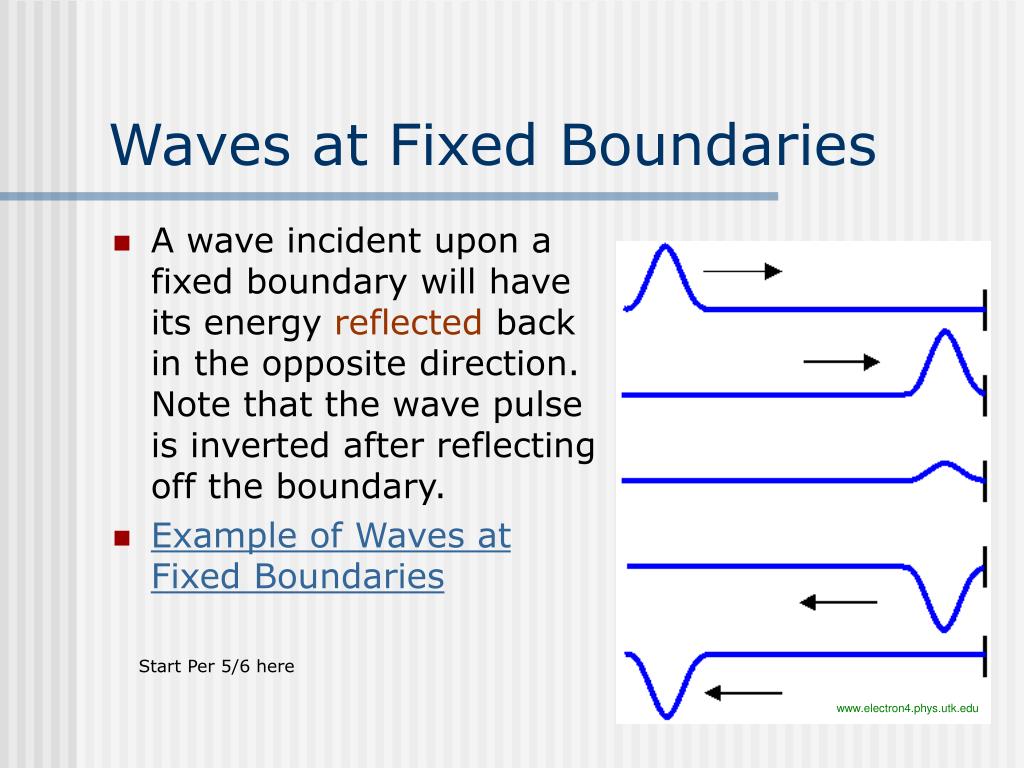 Waves at Fixed Boundaries

A wave incident upon a fixed boundary will have its energy reflected back in the opposite direction. Note that the wave pulse is inverted after reflecting off the boundary.

Example of Waves at Fixed Boundaries

Start Per 5/6 here

www.electron4.phys.utk.edu